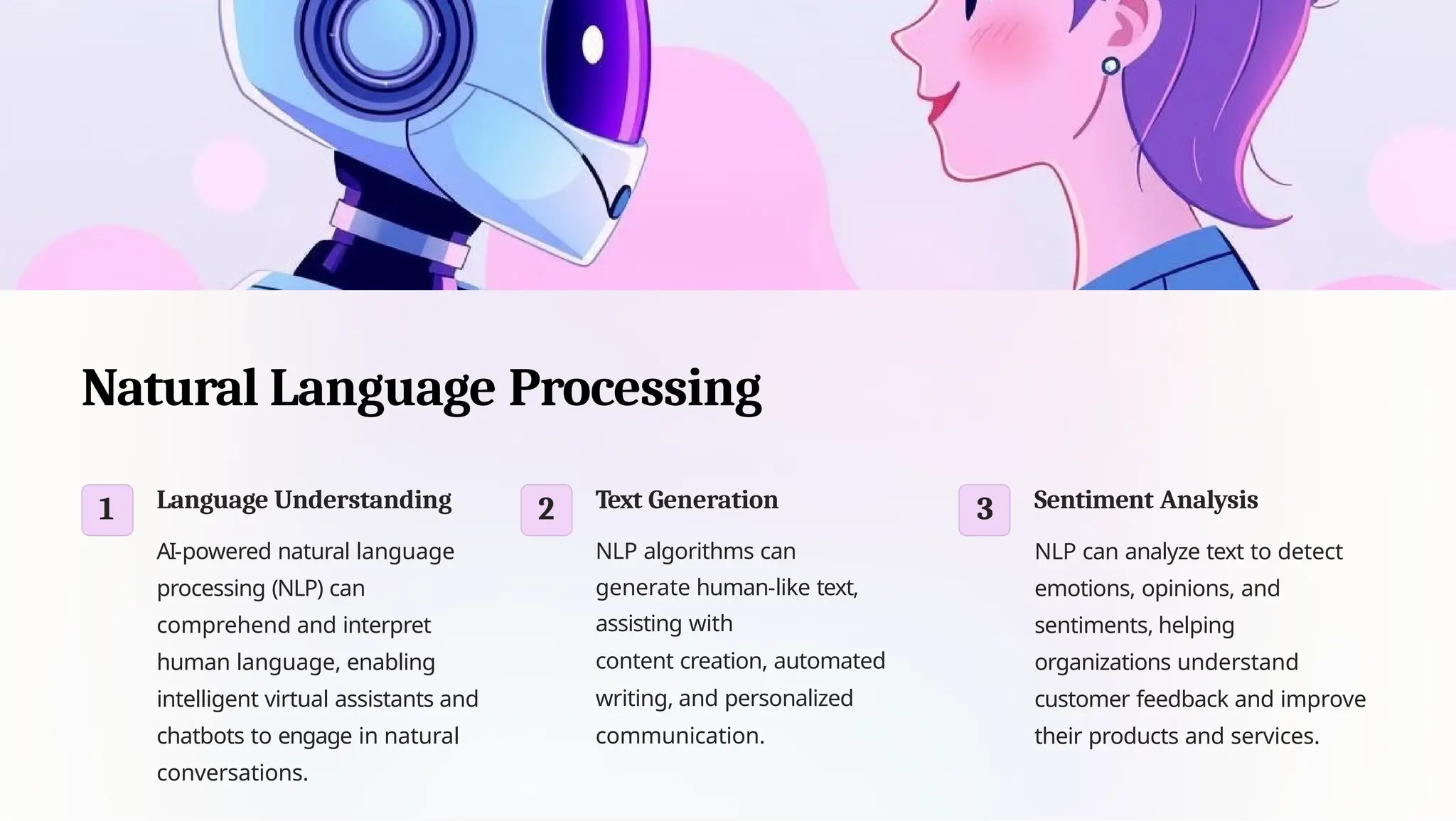 Natural Language Processing

1

Language Understanding

AI-powered natural language processing (NLP) can comprehend and interpret human language, enabling intelligent virtual assistants and chatbots to engage in natural conversations.

2

Text Generation

NLP algorithms can generate human-like text, assisting with content creation, automated writing, and personalized communication.

3

Sentiment Analysis

NLP can analyze text to detect emotions, opinions, and sentiments, helping organizations understand customer feedback and improve their products and services.